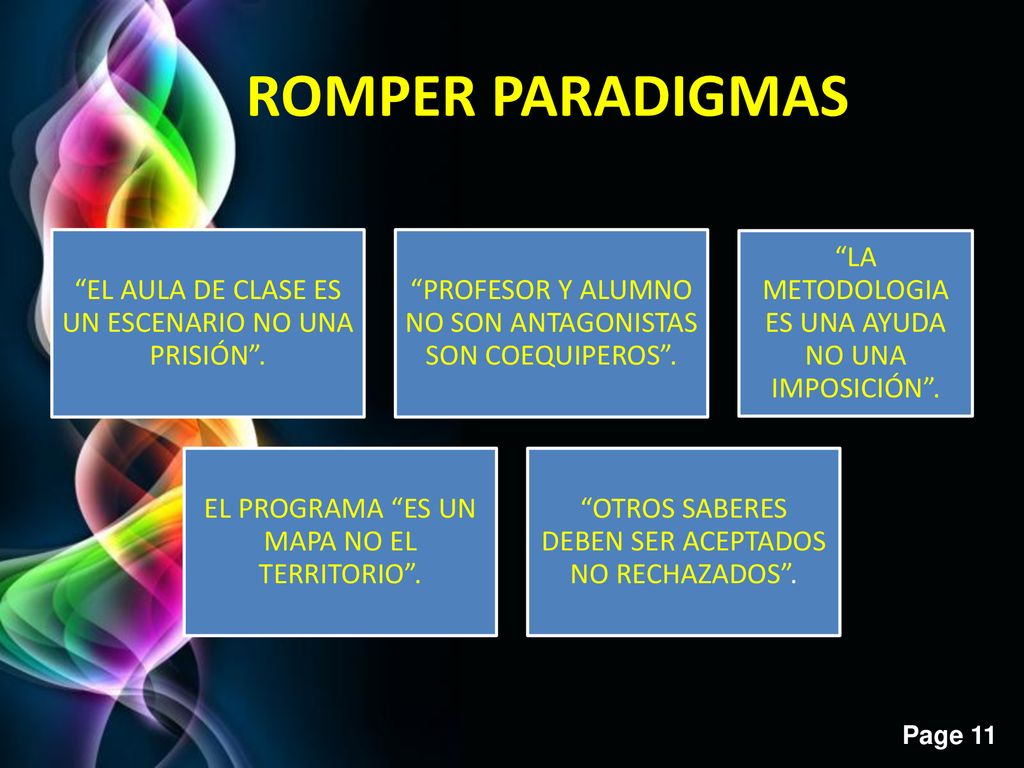 ROMPER PARADIGMAS

“EL AULA DE CLASE ES UN ESCENARIO NO UNA PRISIÓN”.

“PROFESOR Y ALUMNO NO SON ANTAGONISTAS SON COEQUIPEROS”.

“LA METODOLOGIA ES UNA AYUDA NO UNA IMPOSICIÓN”.

EL PROGRAMA “ES UN MAPA NO EL TERRITORIO”.

“OTROS SABERES DEBEN SER ACEPTADOS NO RECHAZADOS”.

Page 11